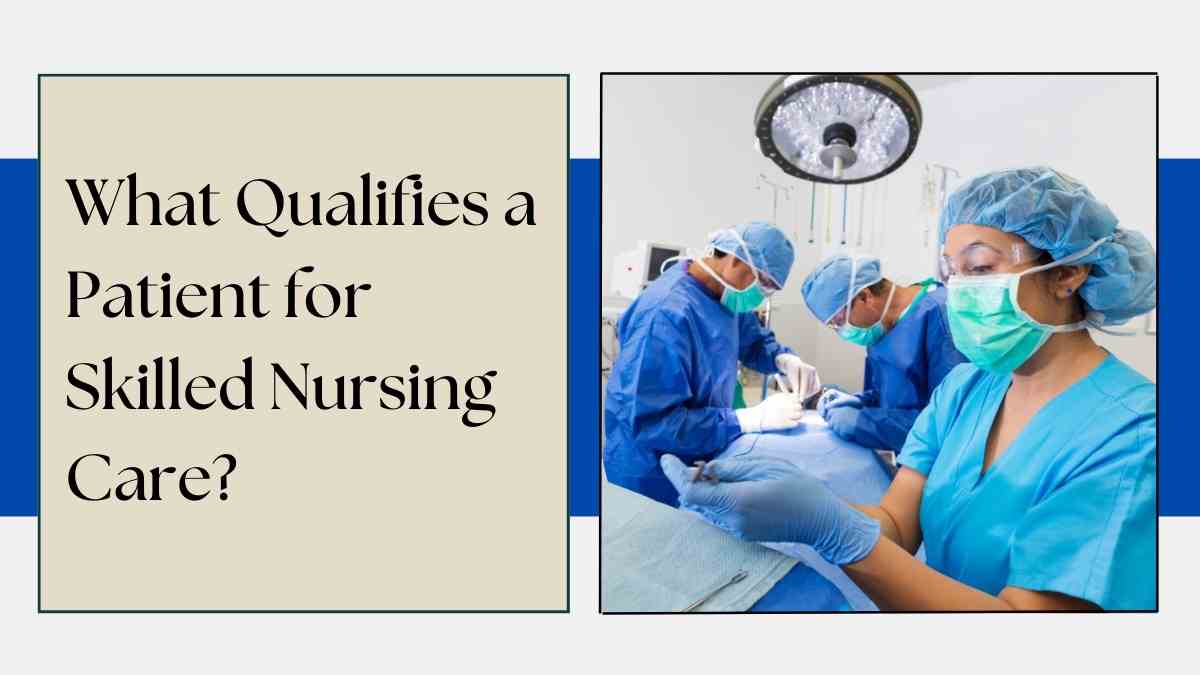 What Qualifies a Patient for Skilled Nursing Care?